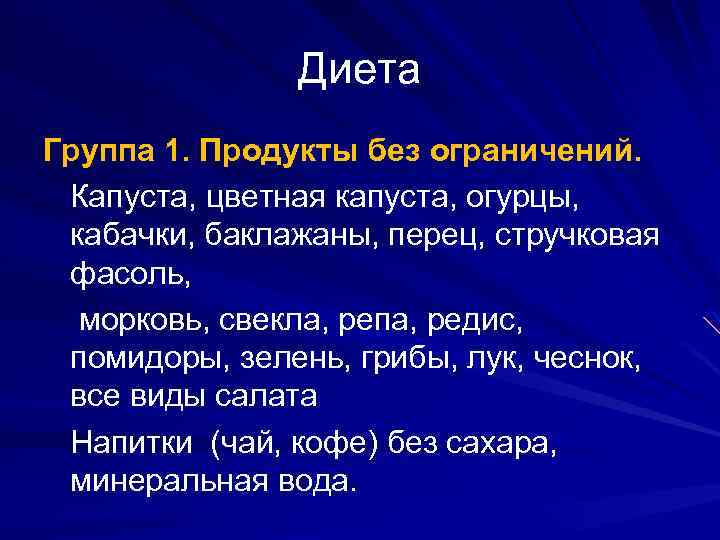 Диета

Группа 1. Продукты без ограничений.

Капуста, цветная капуста, огурцы, кабачки, баклажаны, перец, стручковая фасоль,

морковь, свекла, репа, редис, помидоры, зелень, грибы, лук, чеснок, все виды салата

Напитки (чай, кофе) без сахара, минеральная вода.